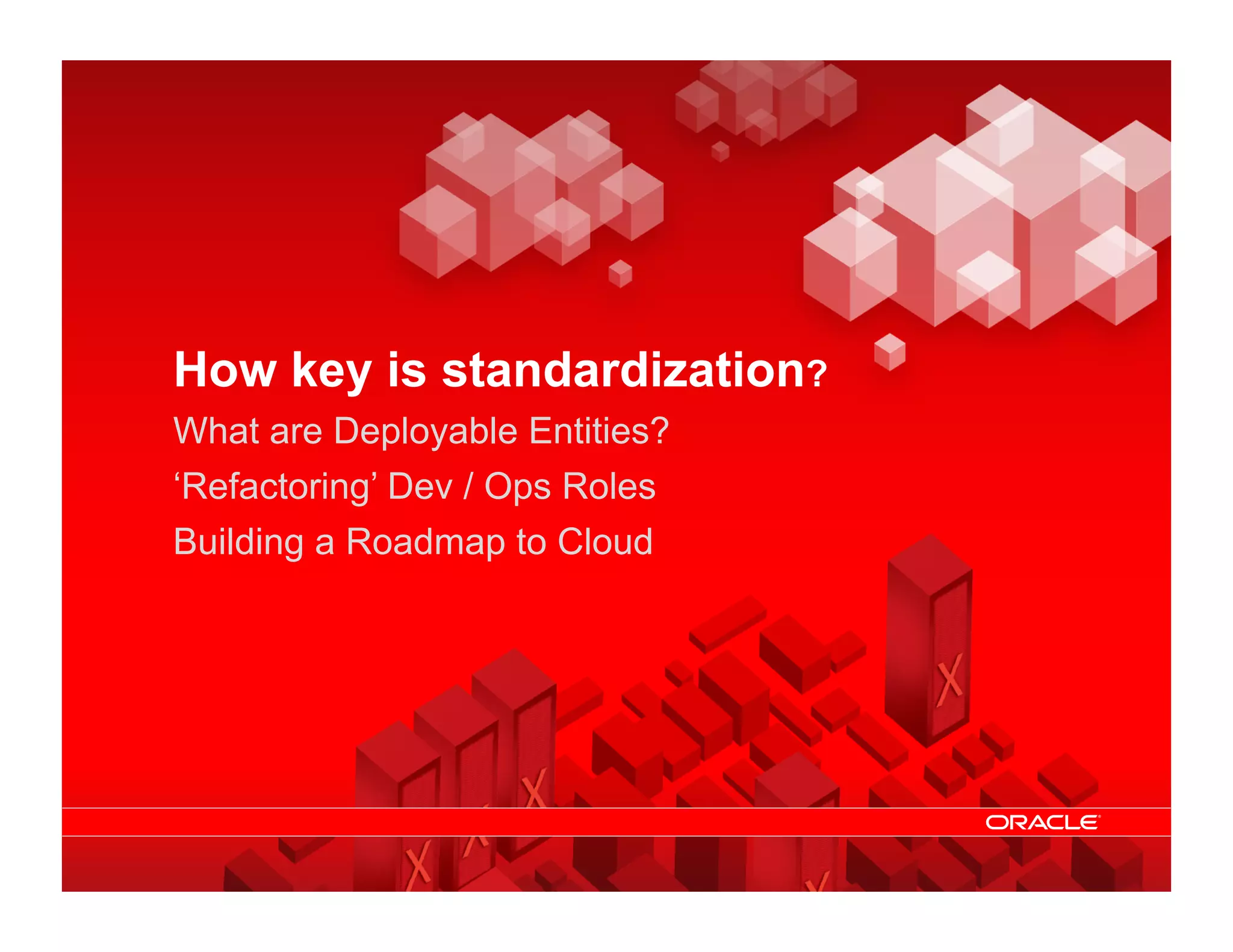 How key is standardization?

What are Deployable Entities?

‘Refactoring’ Dev / Ops Roles

Building a Roadmap to Cloud

ORACLE